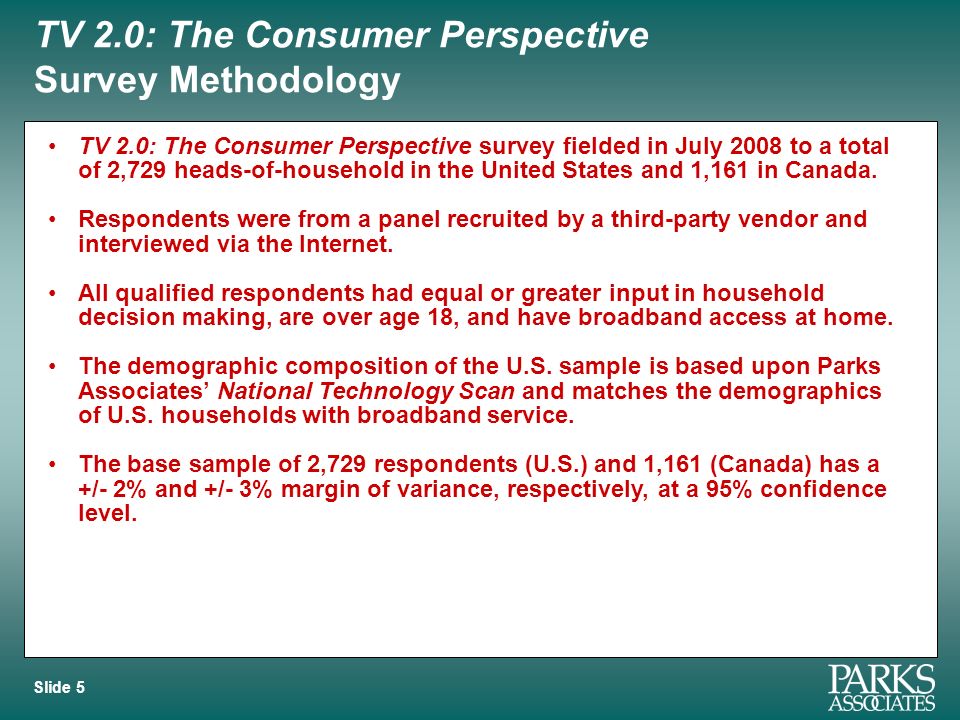 TV 2.0: The Consumer Perspective
Survey Methodology

• TV 2.0: The Consumer Perspective survey fielded in July 2008 to a total of 2,729 heads-of-household in the United States and 1,161 in Canada.

• Respondents were from a panel recruited by a third-party vendor and interviewed via the Internet.

• All qualified respondents had equal or greater input in household decision making, are over age 18, and have broadband access at home.

• The demographic composition of the U.S. sample is based upon Parks Associates' National Technology Scan and matches the demographics of U.S. households with broadband service.

• The base sample of 2,729 respondents (U.S.) and 1,161 (Canada) has a +/- 2% and +/- 3% margin of variance, respectively, at a 95% confidence level.

Slide 5

PARKS
ASSOCIATES